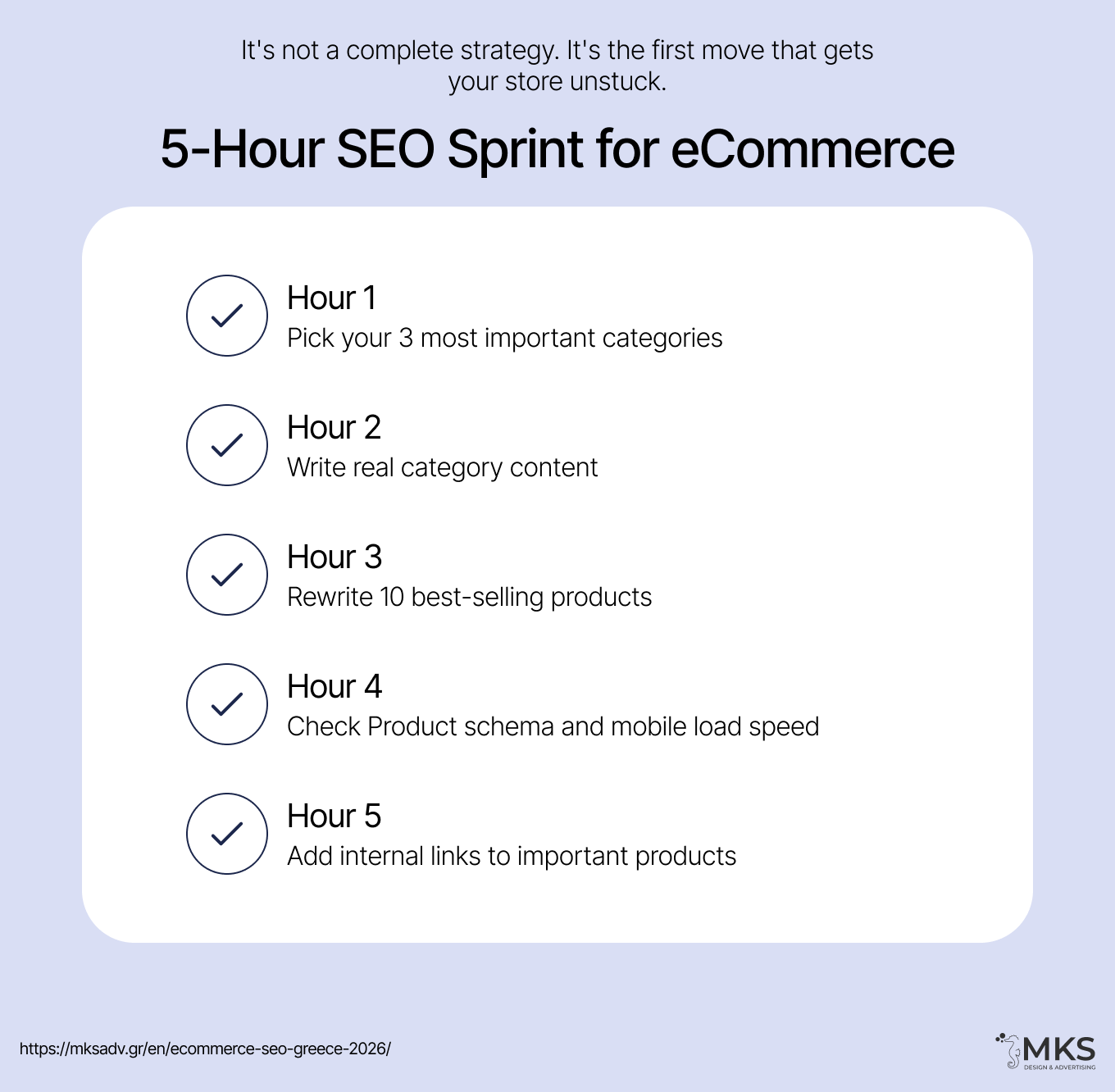 It's not a complete strategy. It's the first move that gets your store unstuck.

5-Hour SEO Sprint for eCommerce

Hour 1
Pick your 3 most important categories

Hour 2
Write real category content

Hour 3
Rewrite 10 best-selling products

Hour 4
Check Product schema and mobile load speed

Hour 5
Add internal links to important products

https://mksadv.gr/en/ecommerce-seo-greece-2026/

MKS
DESIGN & ADVERTISING